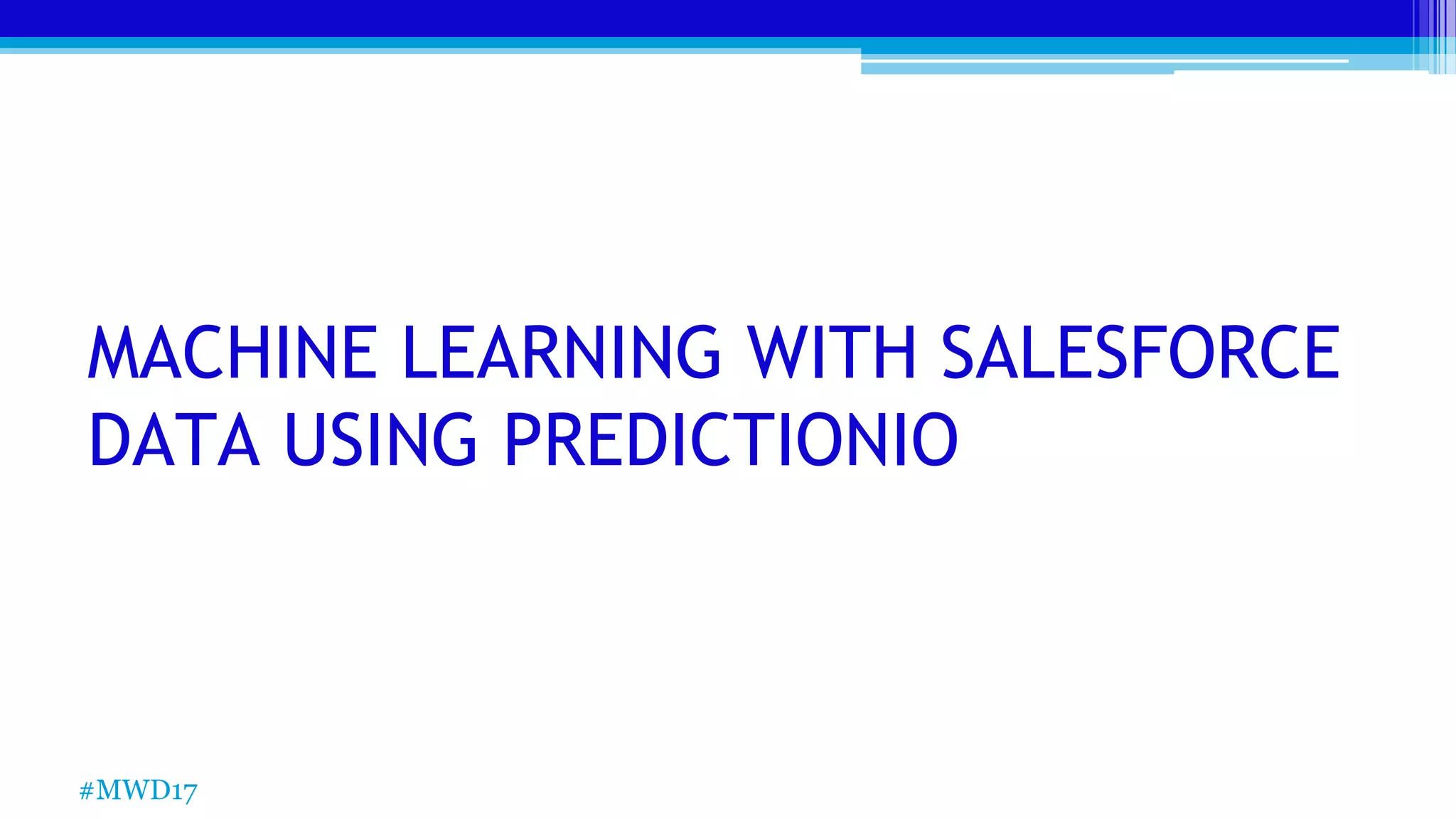 MACHINE LEARNING WITH SALESFORCE DATA USING PREDICTIONIO

#MWD17